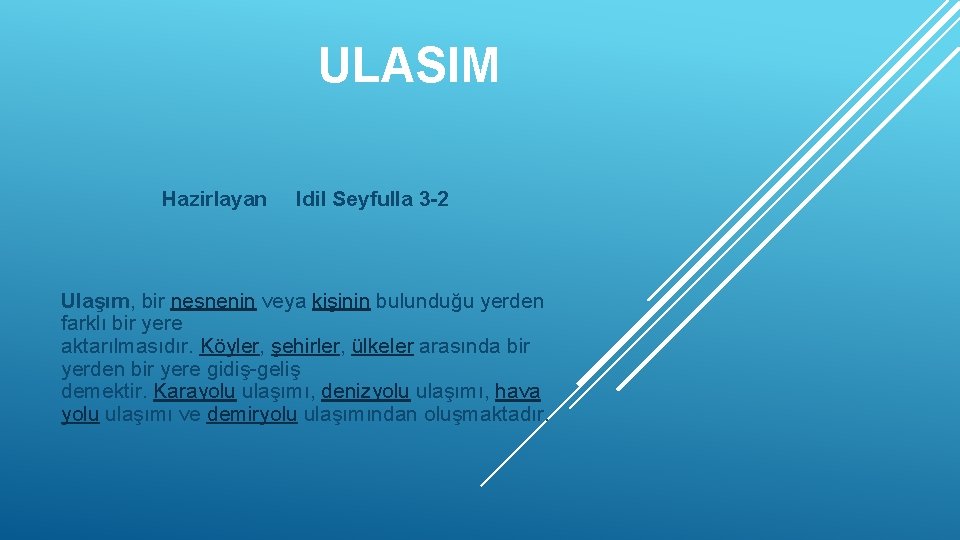 ULASIM

Hazirlayan Idil Seyfulla 3-2

Ulaşım, bir nesnenin veya kişinin bulunduğu yerden farklı bir yere aktarılmasıdır. Köyler, şehirler, ülkeler arasında bir yerden bir yere gidiş-geliş demektir. Karayolu ulaşımı, denizyolu ulaşımı, hava yolu ulaşımı ve demiryolu ulaşımından oluşmaktadır.